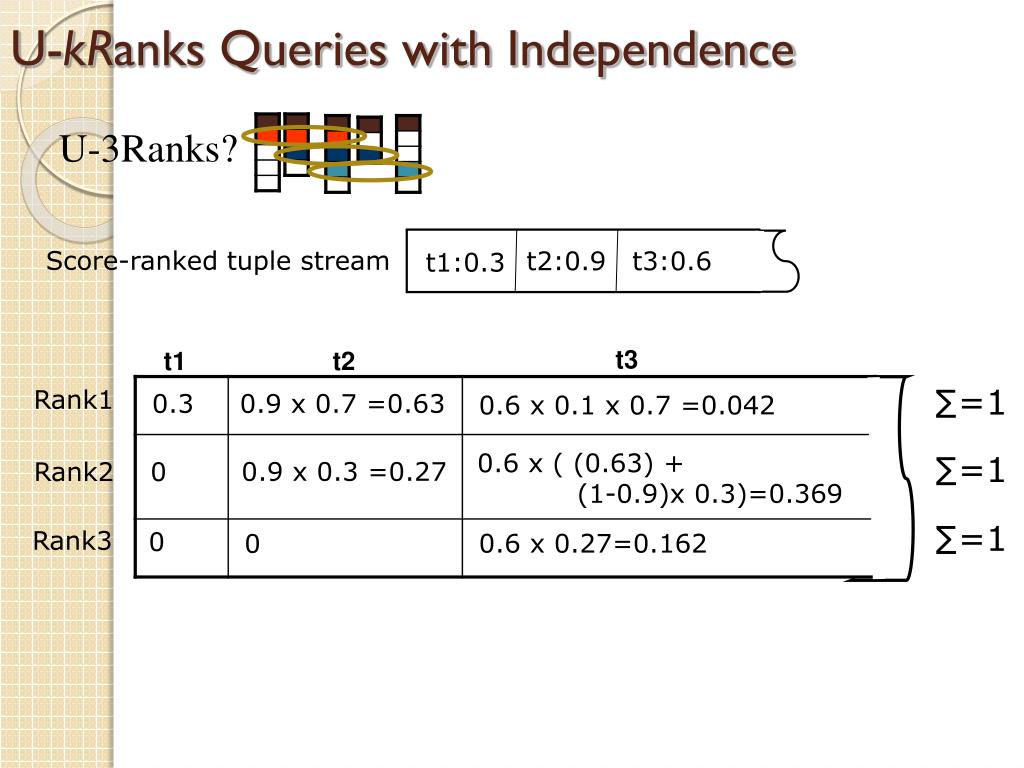 U-kRanks Queries with Independence

U-3Ranks?

Score-ranked tuple stream

| t1:0.3 | t2:0.9 | t3:0.6 |
|---|---|---|

| | t1 | t2 | t3 | |
|---|---|---|---|---|
| Rank1 | 0.3 | 0.9 x 0.7 =0.63 | 0.6 x 0.1 x 0.7 =0.042 | ∑=1 |
| Rank2 | 0 | 0.9 x 0.3 =0.27 | 0.6 x ( (0.63) + (1-0.9)x 0.3)=0.369 | ∑=1 |
| Rank3 | 0 | 0 | 0.6 x 0.27=0.162 | ∑=1 |